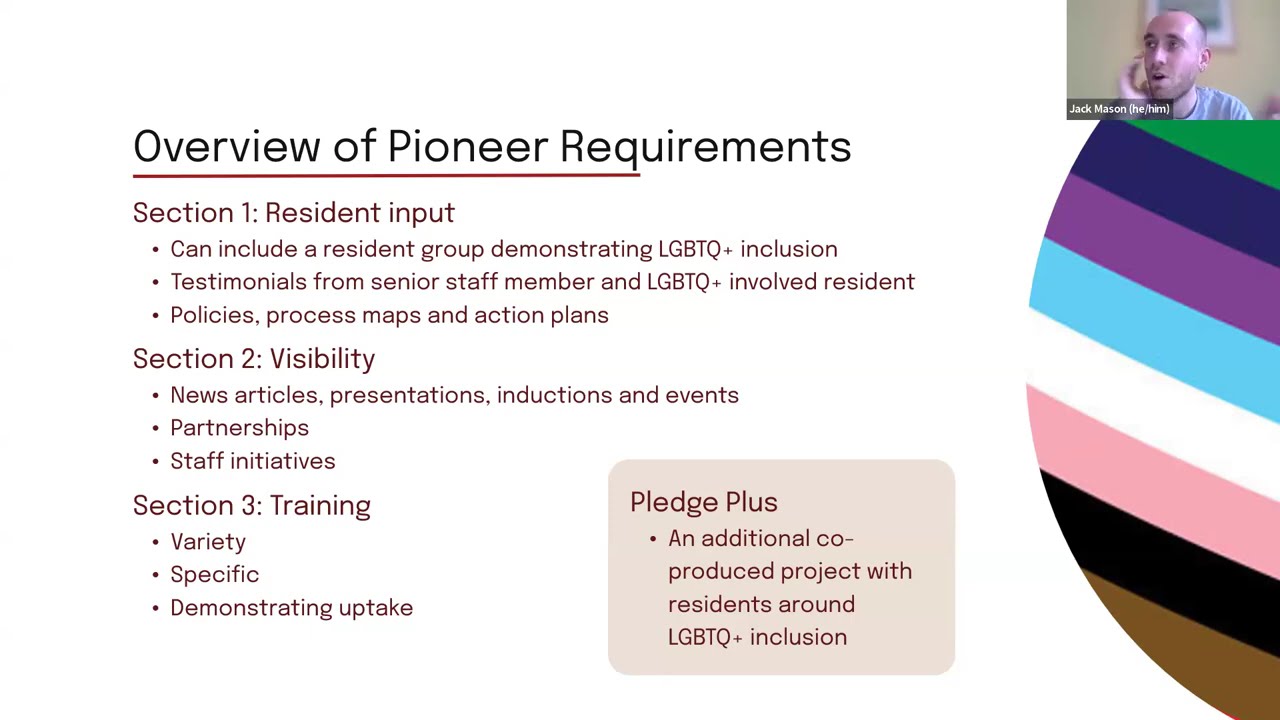 Jack Mason (he/him)

Overview of Pioneer Requirements

Section 1: Resident input
• Can include a resident group demonstrating LGBTQ+ inclusion
• Testimonials from senior staff member and LGBTQ+ involved resident
• Policies, process maps and action plans

Section 2: Visibility
• News articles, presentations, inductions and events
• Partnerships
• Staff initiatives

Section 3: Training
• Variety
• Specific
• Demonstrating uptake

Pledge Plus
• An additional co-produced project with residents around LGBTQ+ inclusion